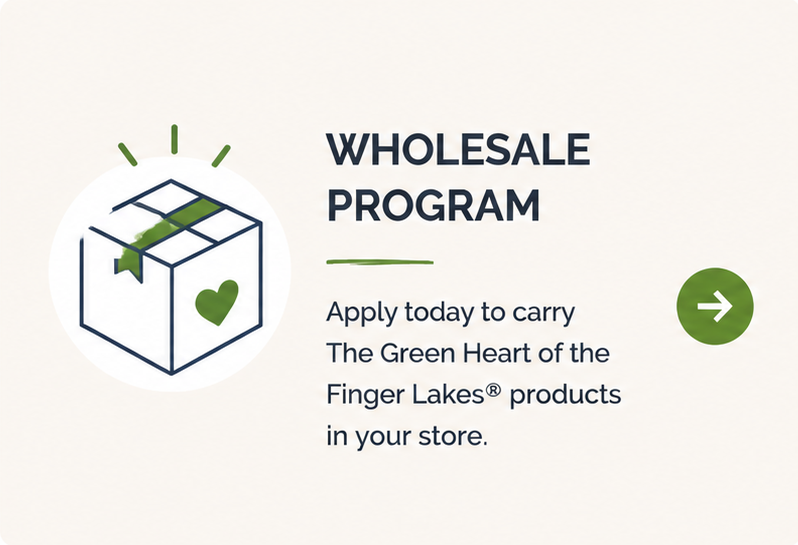 WHOLESALE PROGRAM

Apply today to carry The Green Heart of the Finger Lakes® products in your store.